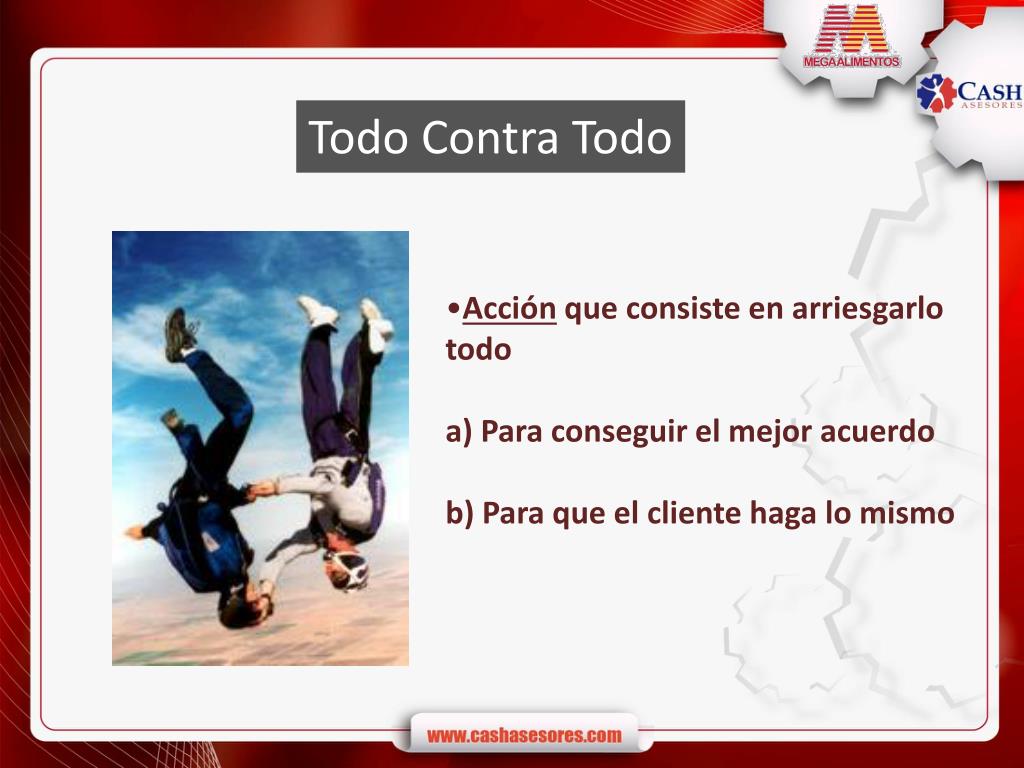 MEGAALIMENTOS

CASH ASESORES

Todo Contra Todo

•Acción que consiste en arriesgarlo todo

a) Para conseguir el mejor acuerdo

b) Para que el cliente haga lo mismo

www.cashasesores.com